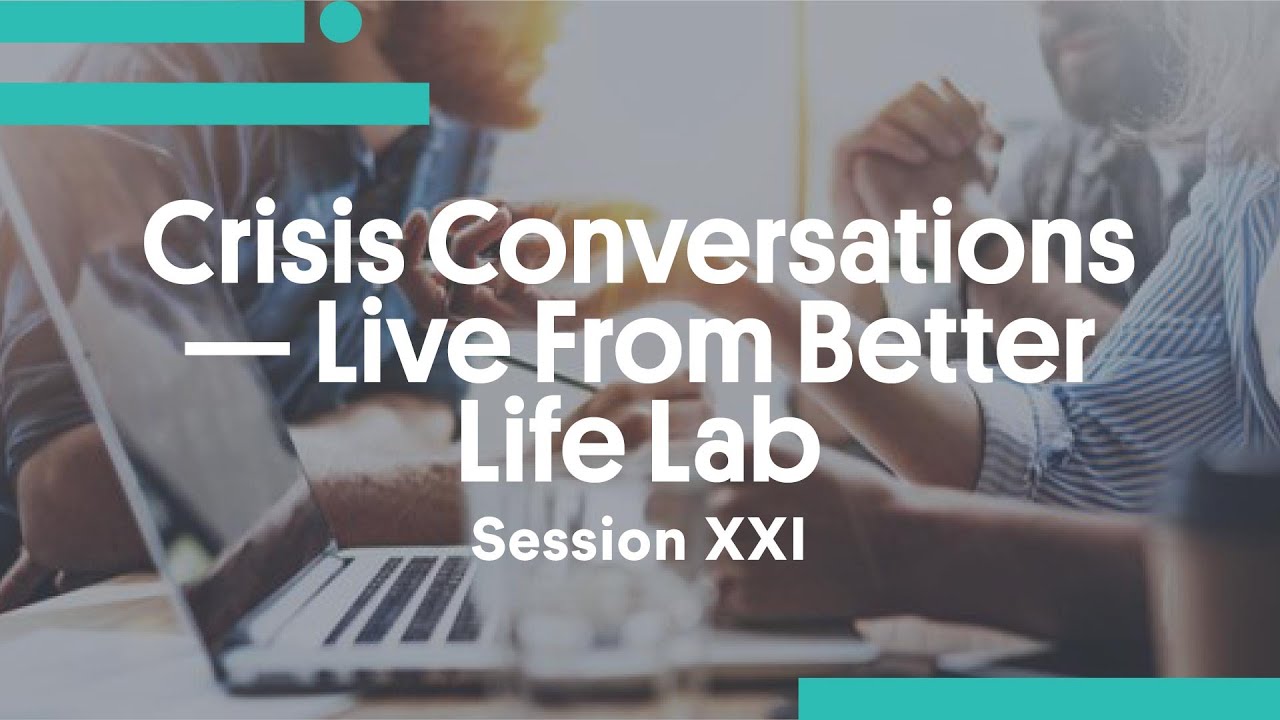 Crisis Conversations — Live From Better Life Lab

Session XXI